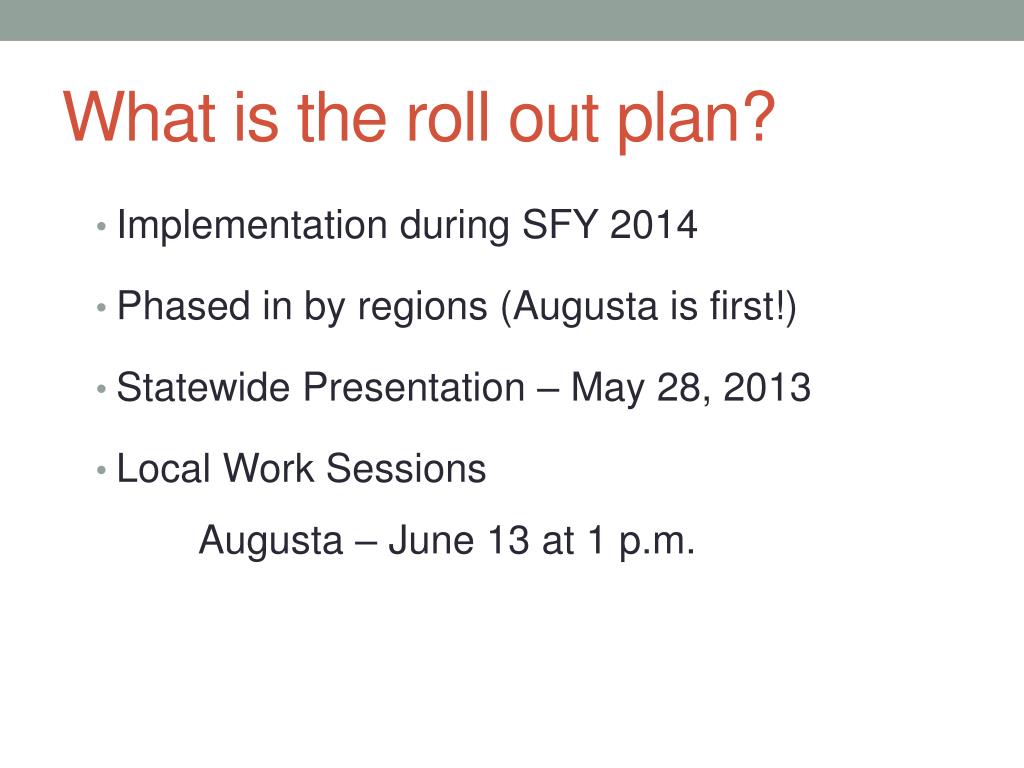 What is the roll out plan?

• Implementation during SFY 2014

• Phased in by regions (Augusta is first!)

• Statewide Presentation – May 28, 2013

• Local Work Sessions

Augusta – June 13 at 1 p.m.